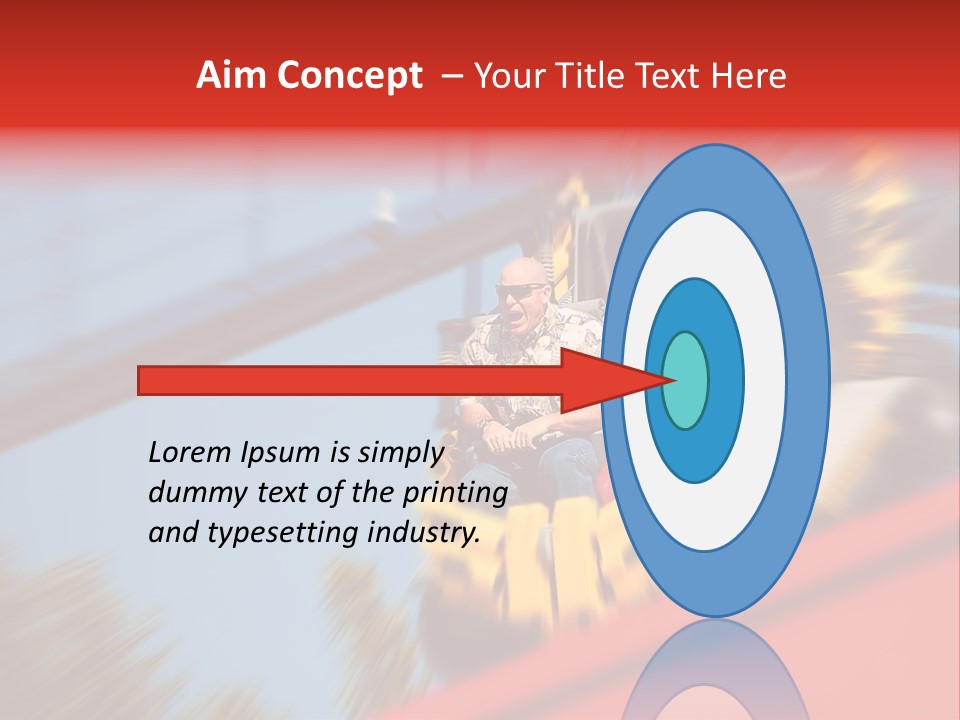 Aim Concept – Your Title Text Here

Lorem Ipsum is simply dummy text of the printing and typesetting industry.